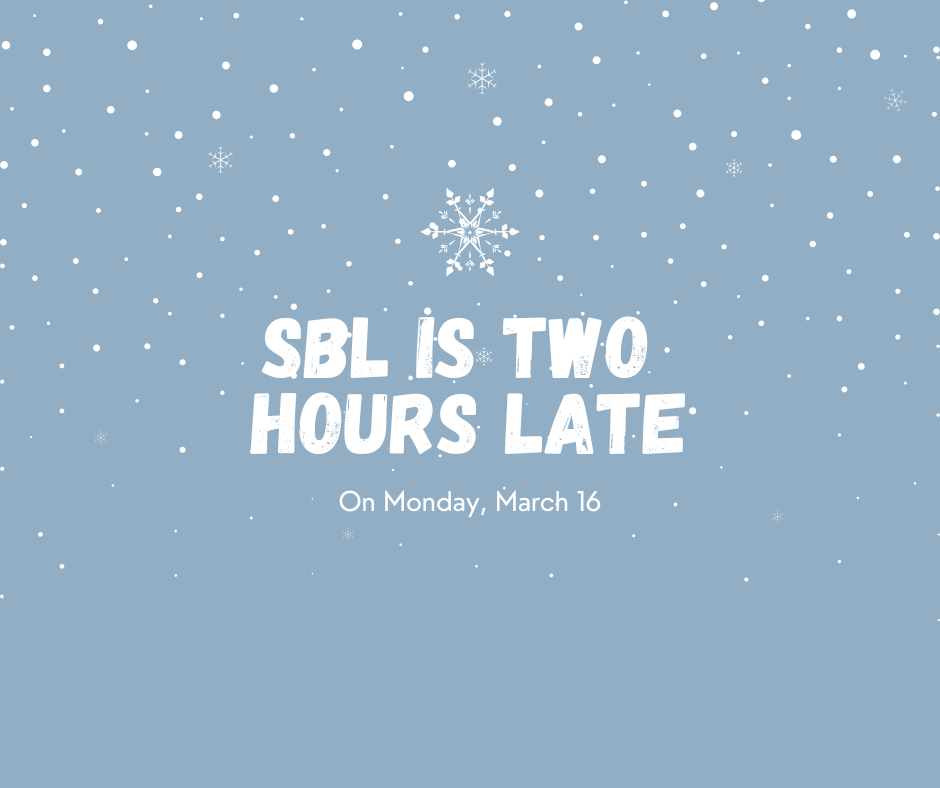 SBL IS TWO HOURS LATE

On Monday, March 16